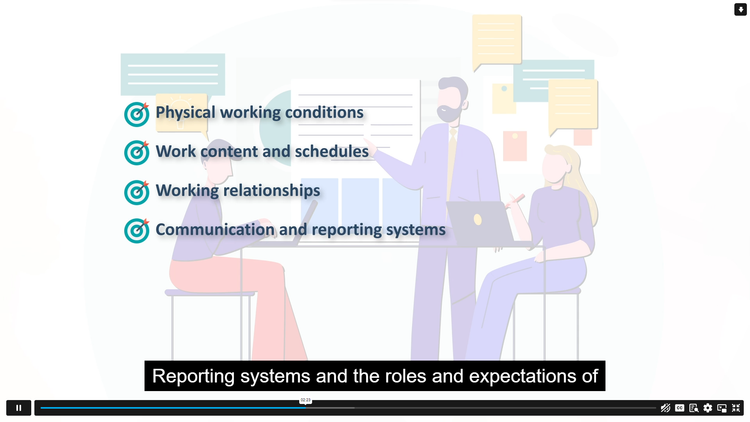 Physical working conditions

Work content and schedules

Working relationships

Communication and reporting systems

Reporting systems and the roles and expectations of

02:23